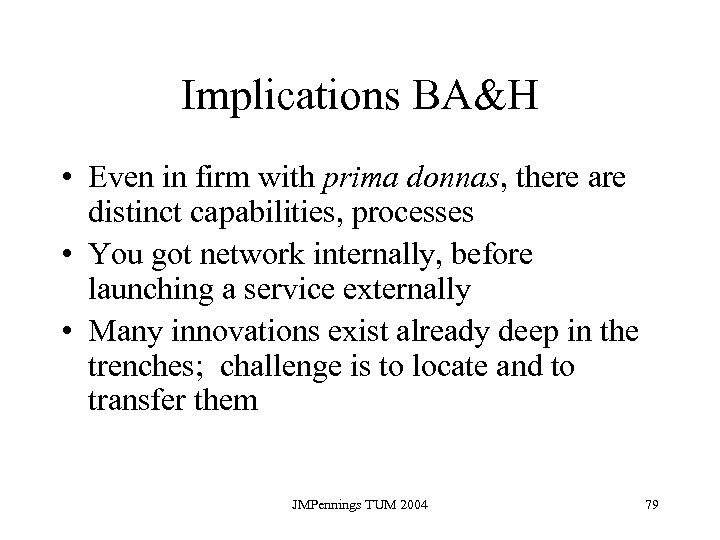 Implications BA&H

• Even in firm with prima donnas, there are distinct capabilities, processes
• You got network internally, before launching a service externally
• Many innovations exist already deep in the trenches;  challenge is to locate and to transfer them

JMPennings TUM 2004

79